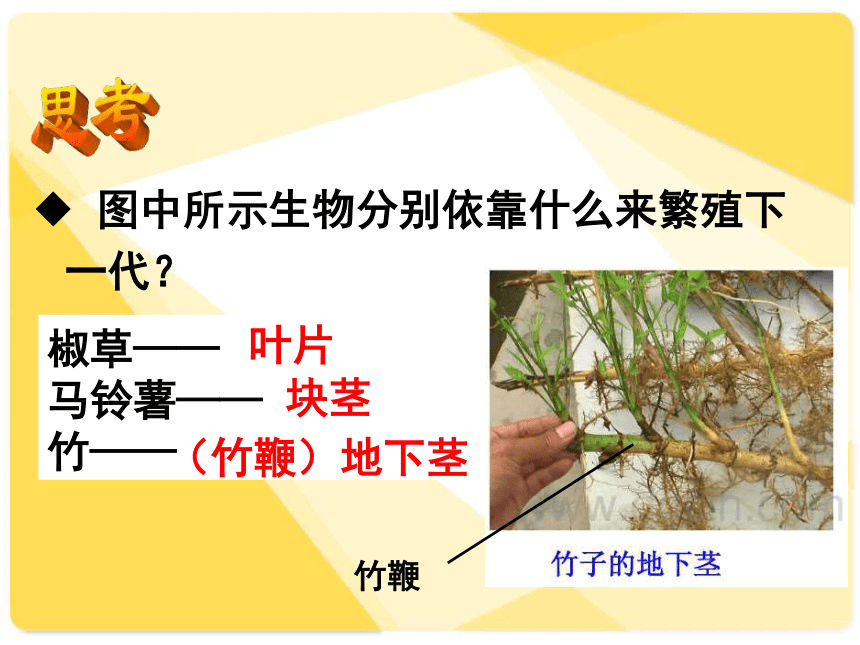 思考

◆ 图中所示生物分别依靠什么来繁殖下一代？

椒草—— 叶片
马铃薯—— 块茎
竹——（竹鞭）地下茎

竹鞭

竹子的地下茎